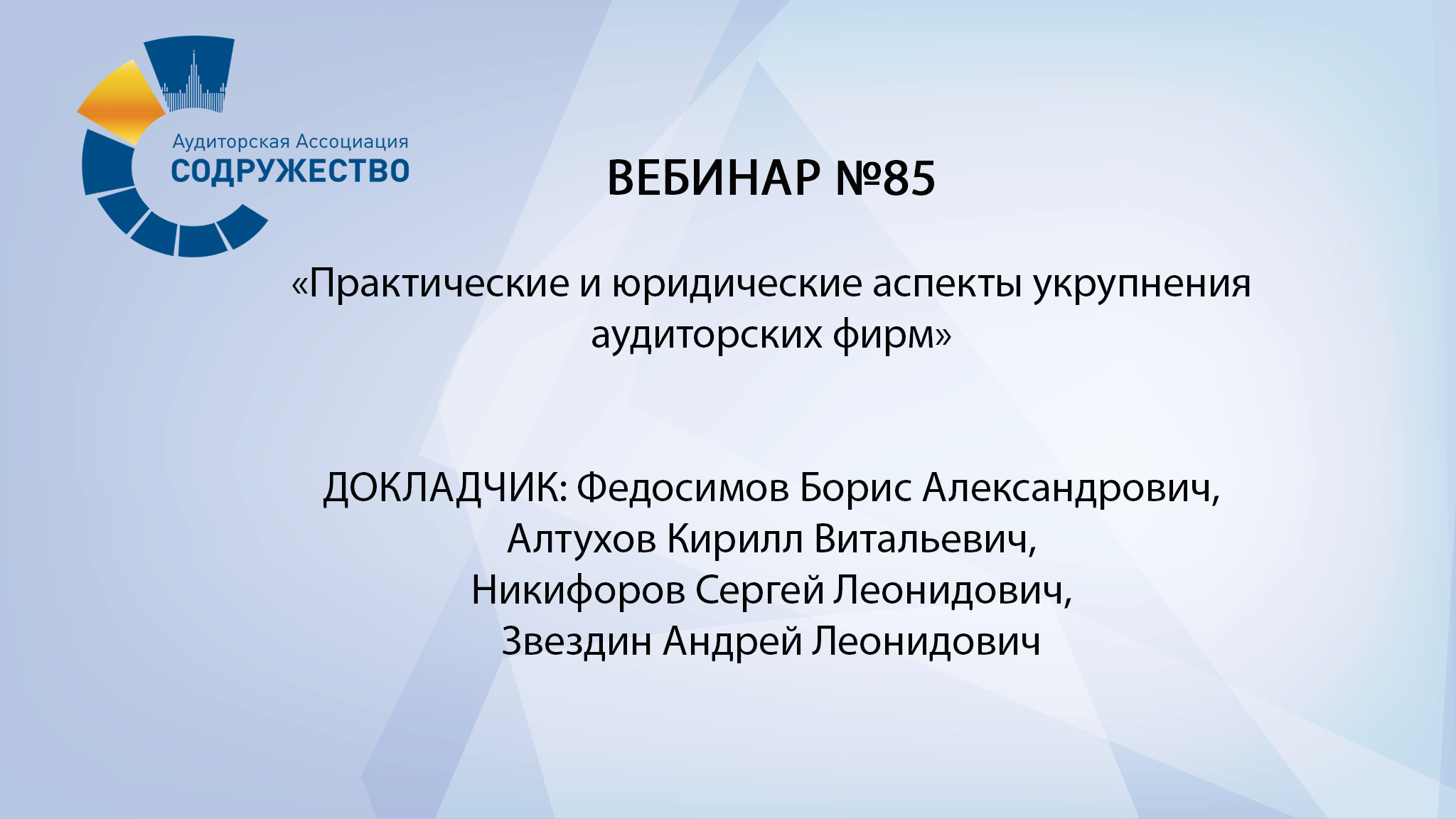 Аудиторская Ассоциация
СОДРУЖЕСТВО

ВЕБИНАР №85

«Практические и юридические аспекты укрупнения аудиторских фирм»

ДОКЛАДЧИК: Федосимов Борис Александрович,
Алтухов Кирилл Витальевич,
Никифоров Сергей Леонидович,
Звездин Андрей Леонидович